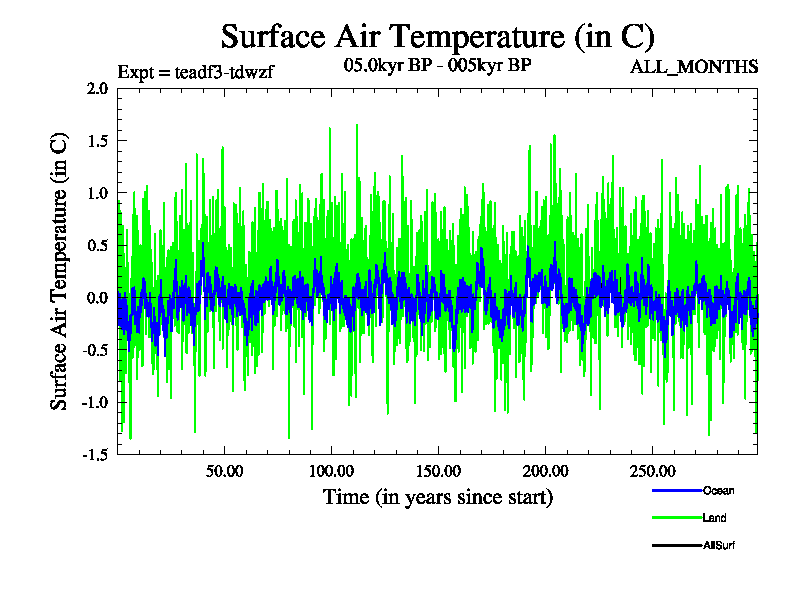 Surface Air Temperature (in C)
Expt = teadf3-tdwzf
05.0kyr BP - 005kyr BP
ALL_MONTHS

Surface Air Temperature (in C)
2.0
1.5
1.0
0.5
0.0
-0.5
-1.0
-1.5

50.00
100.00
150.00
200.00
250.00
Time (in years since start)

Ocean
Land
AllSurf